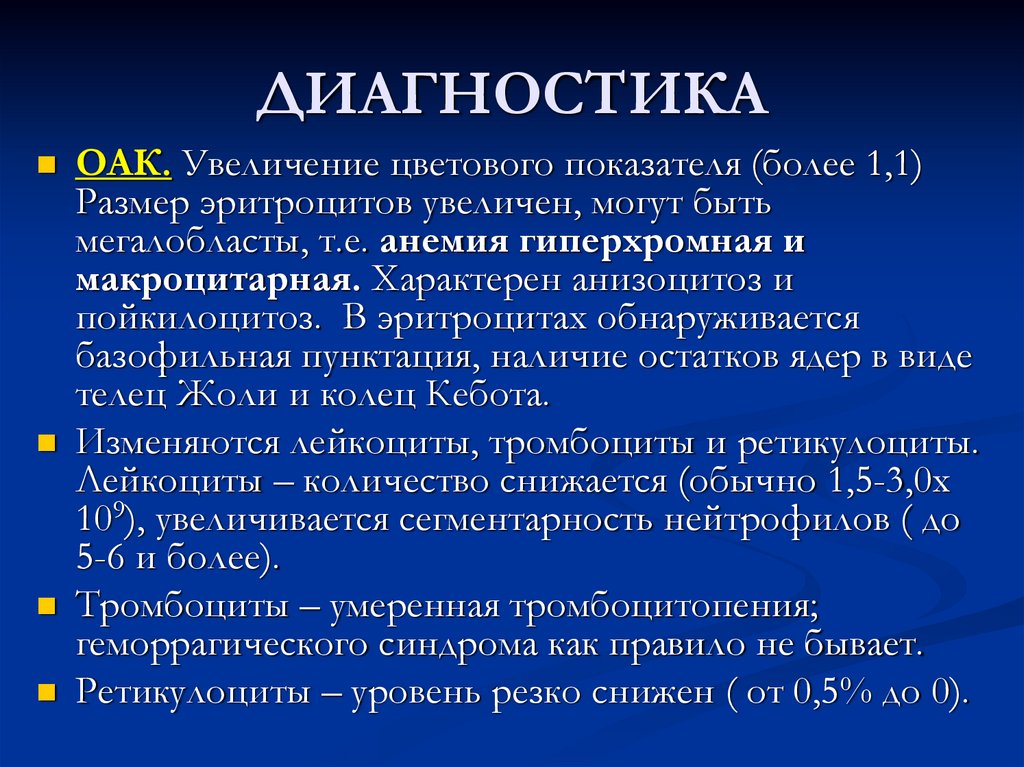 ДИАГНОСТИКА

ОАК. Увеличение цветового показателя (более 1,1) Размер эритроцитов увеличен, могут быть мегалобласты, т.е. анемия гиперхромная и макроцитарная. Характерен анизоцитоз и пойкилоцитоз. В эритроцитах обнаруживается базофильная пунктация, наличие остатков ядер в виде телец Жоли и колец Кебота.

Изменяются лейкоциты, тромбоциты и ретикулоциты. Лейкоциты – количество снижается (обычно 1,5-3,0х $10^9$), увеличивается сегментарность нейтрофилов ( до 5-6 и более).

Тромбоциты – умеренная тромбоцитопения; геморрагического синдрома как правило не бывает.

Ретикулоциты – уровень резко снижен ( от 0,5% до 0).